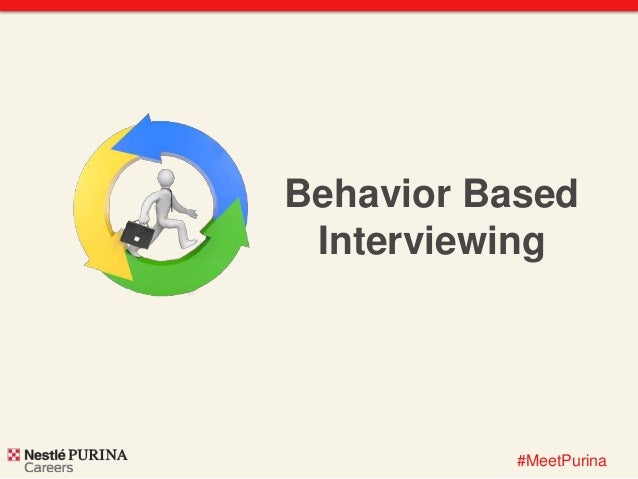 Behavior Based Interviewing

Nestlé PURINA
Careers

#MeetPurina